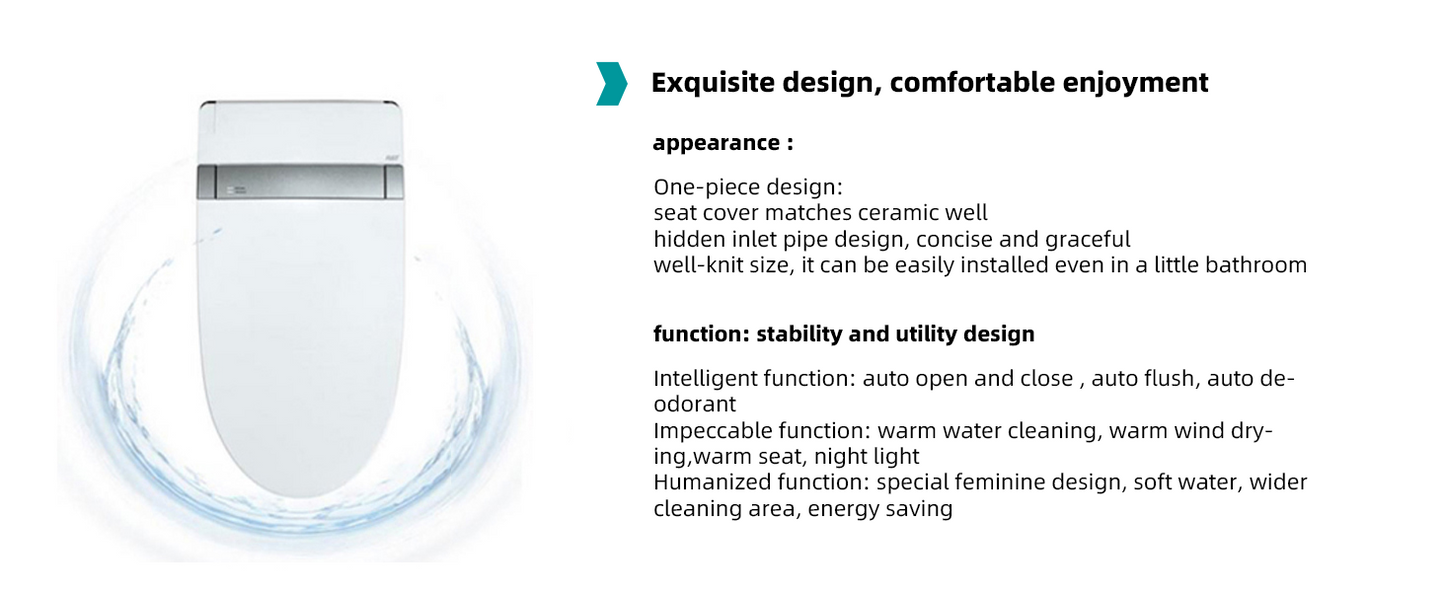 Exquisite design, comfortable enjoyment

appearance :

One-piece design:
seat cover matches ceramic well
hidden inlet pipe design, concise and graceful
well-knit size, it can be easily installed even in a little bathroom

function: stability and utility design

Intelligent function: auto open and close , auto flush, auto deodorant
Impeccable function: warm water cleaning, warm wind drying,warm seat, night light
Humanized function: special feminine design, soft water, wider cleaning area, energy saving